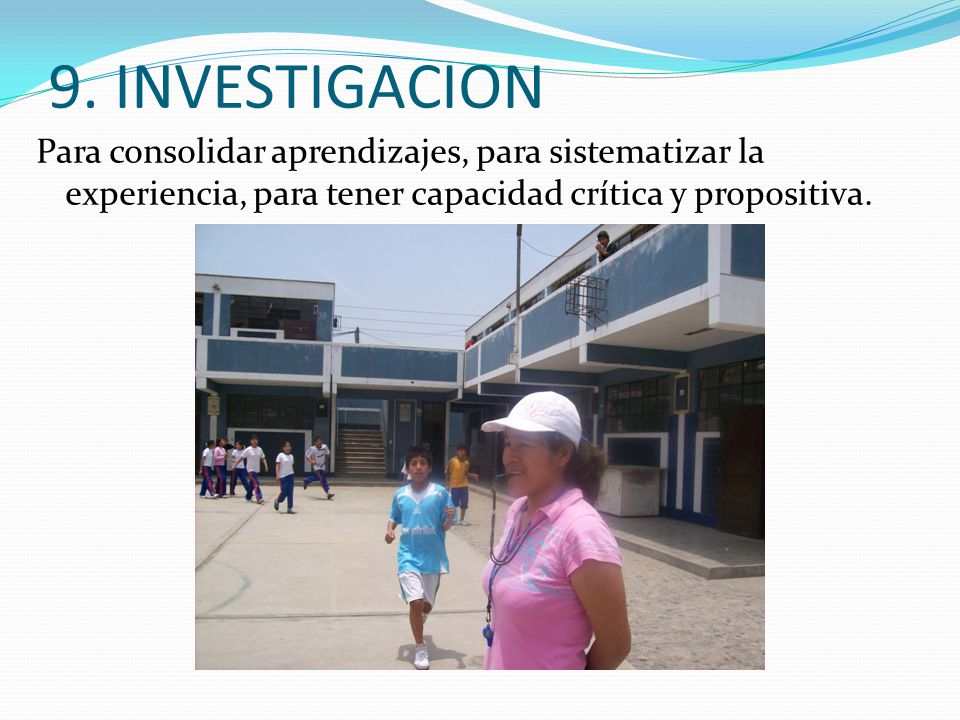 9. INVESTIGACION

Para consolidar aprendizajes, para sistematizar la experiencia, para tener capacidad crítica y propositiva.